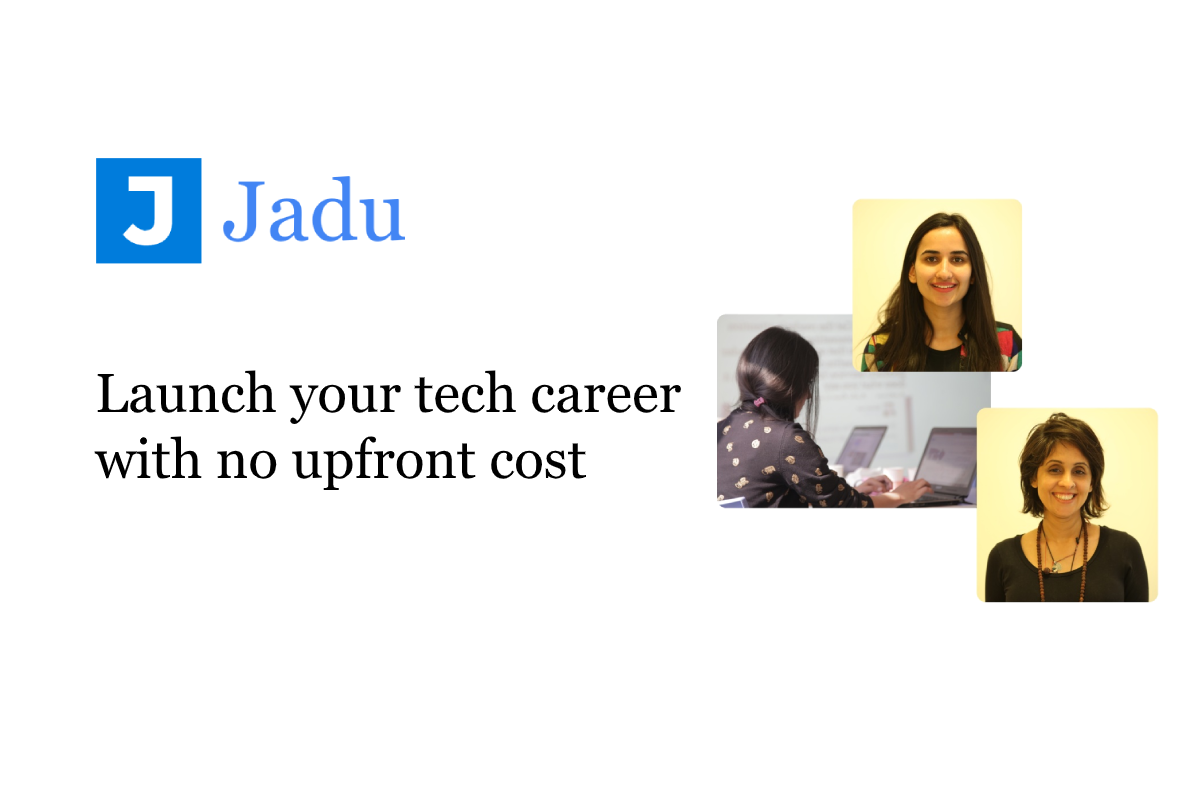 J Jadu

Launch your tech career with no upfront cost